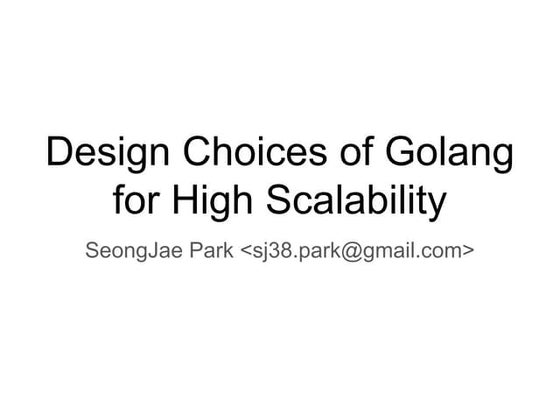 Design Choices of Golang for High Scalability

SeongJae Park <sj38.park@gmail.com>